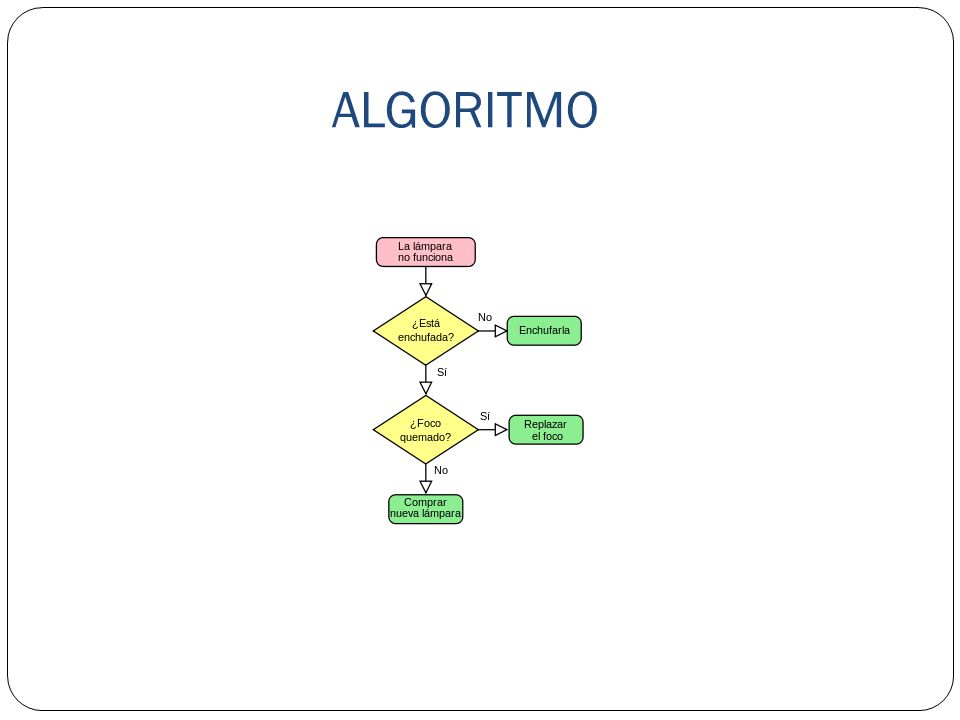 ALGORITMO

La lámpara no funciona

¿Está enchufada?

No

Enchufarla

Sí

¿Foco quemado?

Sí

Replazar el foco

No

Comprar nueva lámpara